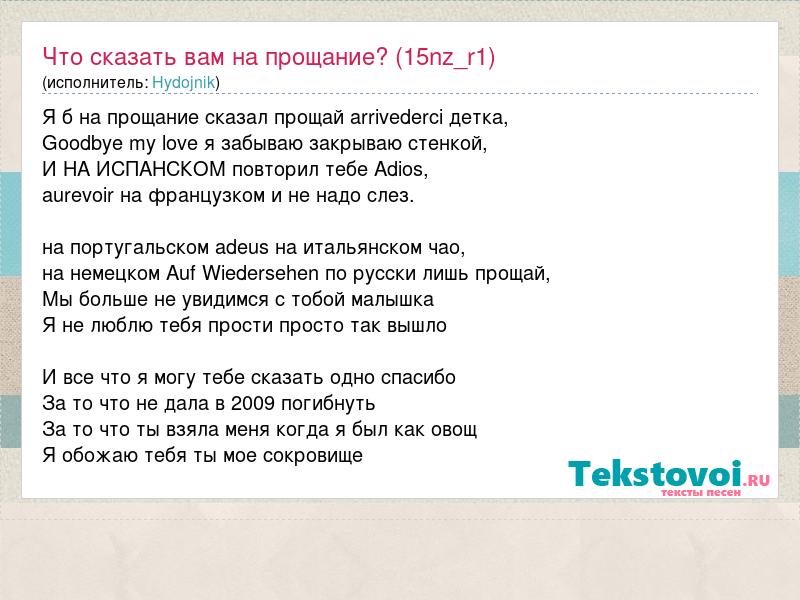 Что сказать вам на прощание? (15nz_r1)
(исполнитель: Hydojnik)

Я б на прощание сказал прощай arrivederci детка,
Goodbye my love я забываю закрываю стенкой,
И НА ИСПАНСКОМ повторил тебе Adios,
aurevoir на французком и не надо слез.

на португальском adeus на итальянском чао,
на немецком Auf Wiedersehen по русски лишь прощай,
Мы больше не увидимся с тобой малышка
Я не люблю тебя прости просто так вышло

И все что я могу тебе сказать одно спасибо
За то что не дала в 2009 погибнуть
За то что ты взяла меня когда я был как овощ
Я обожаю тебя ты мое сокровище

Tekstovoi.RU
тексты песен